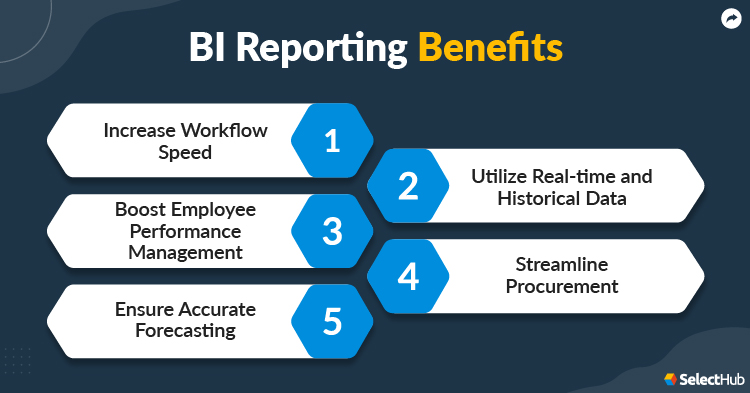 BI Reporting Benefits

Increase Workflow Speed
1

2
Utilize Real-time and Historical Data

Boost Employee Performance Management
3

4
Streamline Procurement

Ensure Accurate Forecasting
5

SelectHub